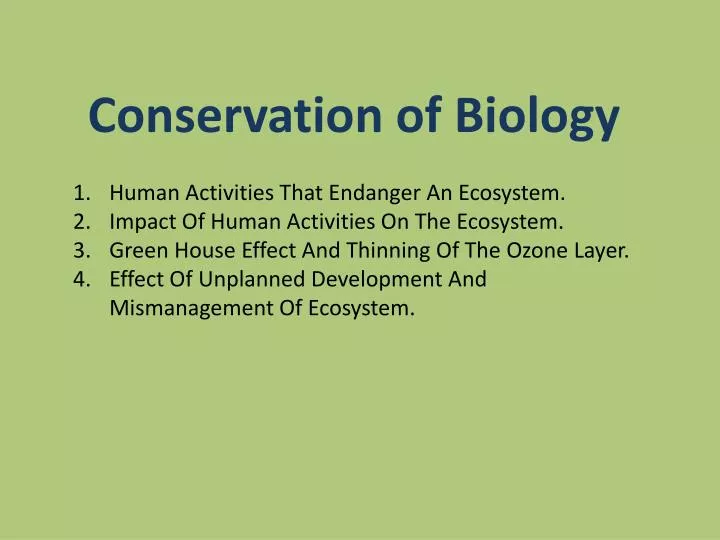 Conservation of Biology

1. Human Activities That Endanger An Ecosystem.
2. Impact Of Human Activities On The Ecosystem.
3. Green House Effect And Thinning Of The Ozone Layer.
4. Effect Of Unplanned Development And Mismanagement Of Ecosystem.